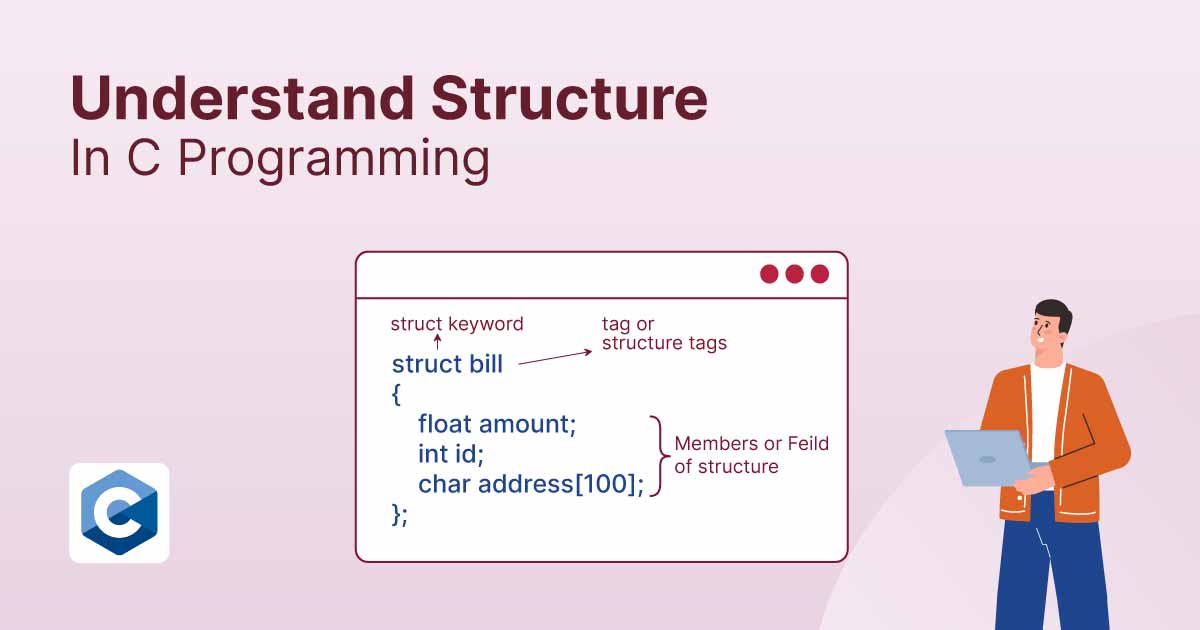 Understand Structure
In C Programming

struct keyword

tag or
structure tags

struct bill
{
float amount;
int id;
char address[100];
};

Members or Feild
of structure

C